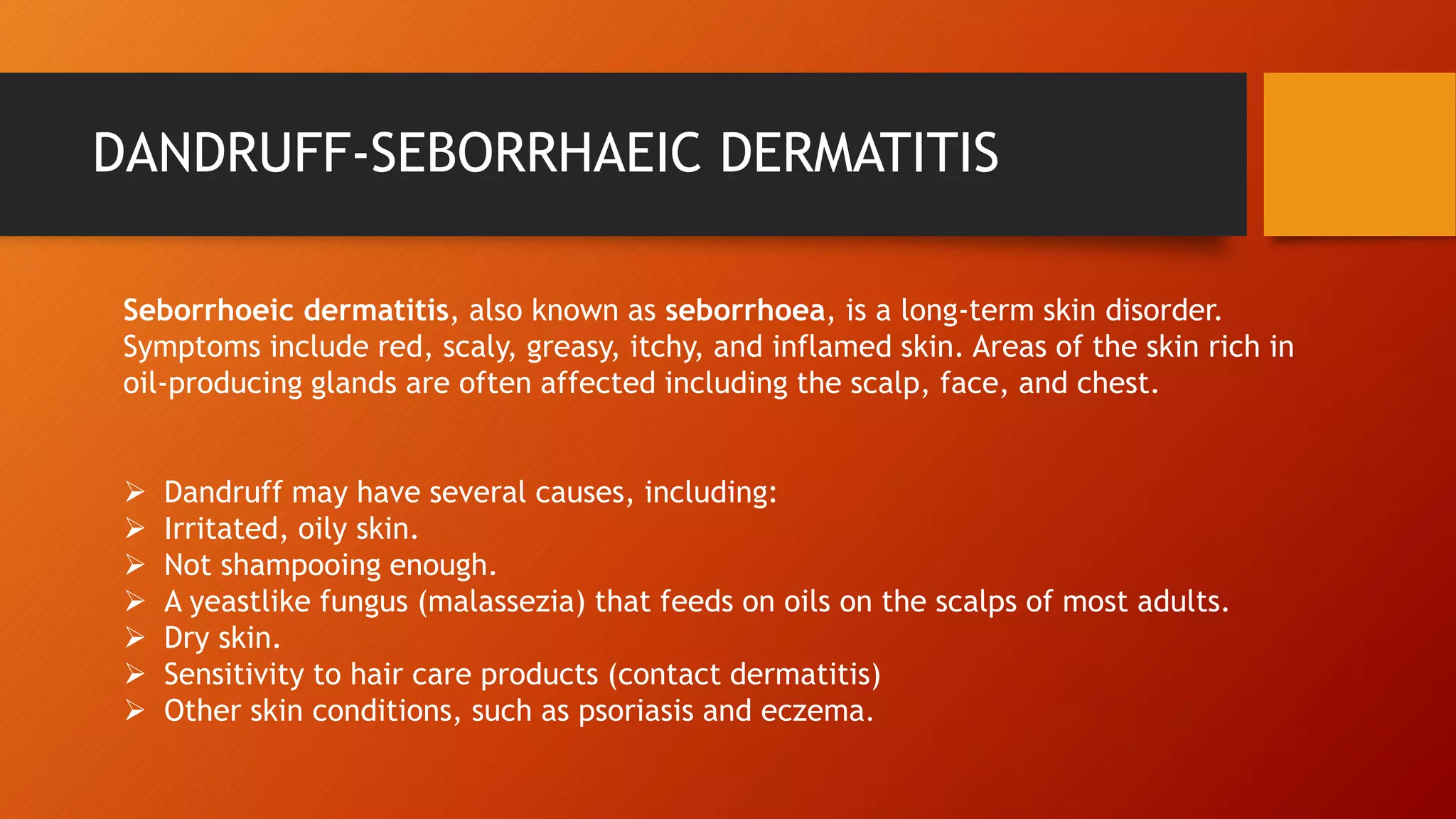 DANDRUFF-SEBORRHAEIC DERMATITIS

Seborrhoeic dermatitis, also known as seborrhoea, is a long-term skin disorder. Symptoms include red, scaly, greasy, itchy, and inflamed skin. Areas of the skin rich in oil-producing glands are often affected including the scalp, face, and chest.

➢ Dandruff may have several causes, including:
➢ Irritated, oily skin.
➢ Not shampooing enough.
➢ A yeastlike fungus (malassezia) that feeds on oils on the scalps of most adults.
➢ Dry skin.
➢ Sensitivity to hair care products (contact dermatitis)
➢ Other skin conditions, such as psoriasis and eczema.